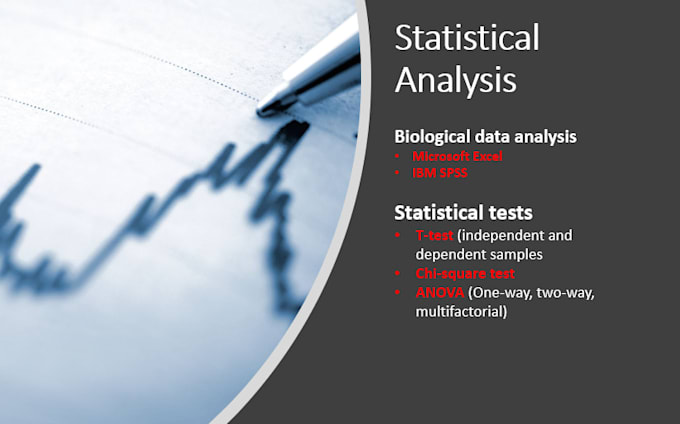 Statistical Analysis

Biological data analysis
• Microsoft Excel
• IBM SPSS

Statistical tests
• T-test (independent and dependent samples
• Chi-square test
• ANOVA (One-way, two-way, multifactorial)